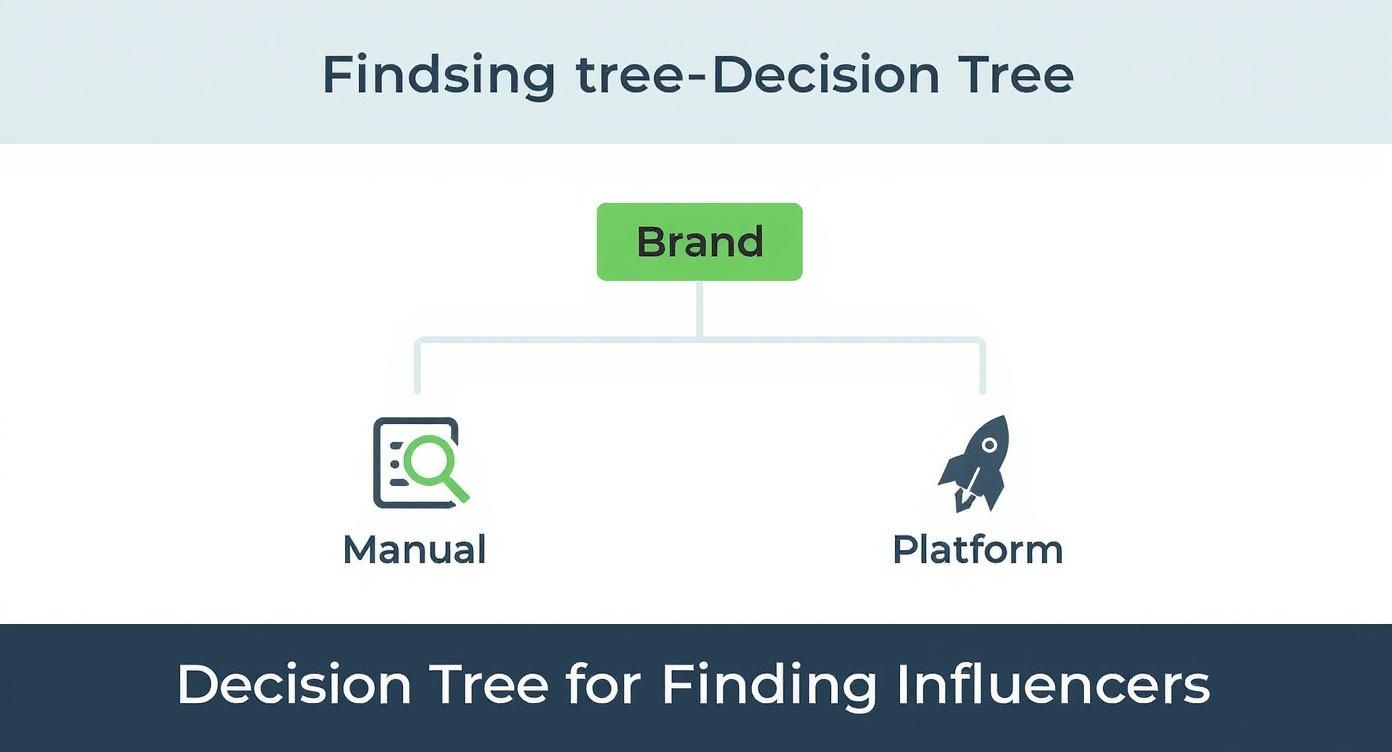 Findsing tree-Decision Tree

Brand

Manual

Platform

Decision Tree for Finding Influencers